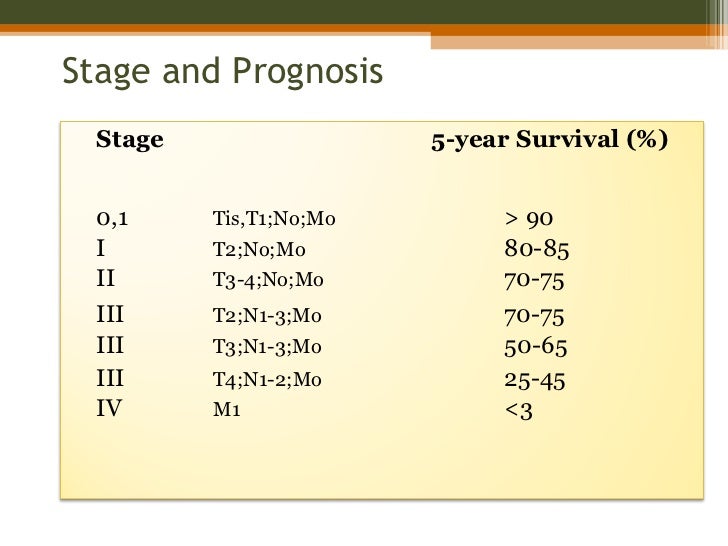 Stage and Prognosis

| Stage | | 5-year Survival (%) |
|---|---|---|
| 0,1 | Tis,T1;N0;M0 | > 90 |
| I | T2;N0;M0 | 80-85 |
| II | T3-4;N0;M0 | 70-75 |
| III | T2;N1-3;M0 | 70-75 |
| III | T3;N1-3;M0 | 50-65 |
| III | T4;N1-2;M0 | 25-45 |
| IV | M1 | <3 |